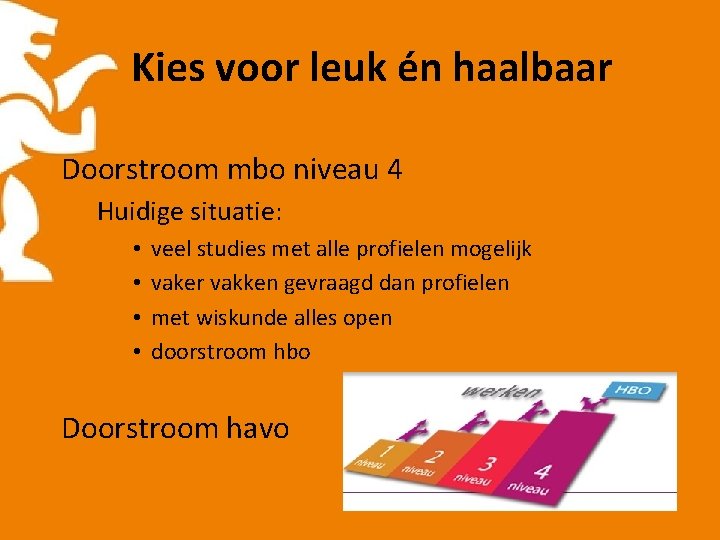 Kies voor leuk én haalbaar

Doorstroom mbo niveau 4

Huidige situatie:

• veel studies met alle profielen mogelijk
• vaker vakken gevraagd dan profielen
• met wiskunde alles open
• doorstroom hbo

Doorstroom havo

werken

HBO

1 niveau

2 niveau

3 niveau

4 niveau